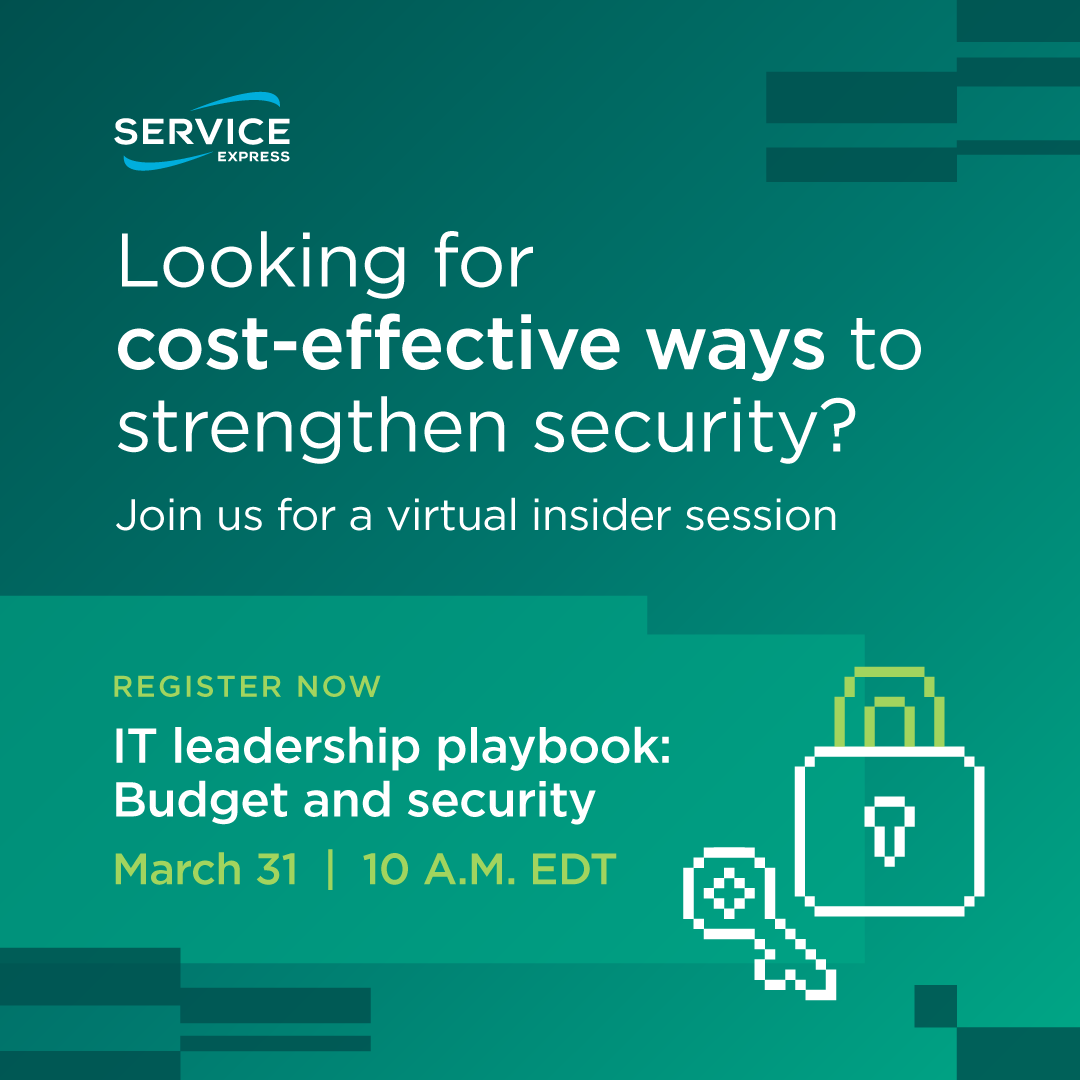 SERVICE
EXPRESS

Looking for cost-effective ways to strengthen security?

Join us for a virtual insider session

REGISTER NOW

IT leadership playbook: Budget and security

March 31 | 10 A.M. EDT